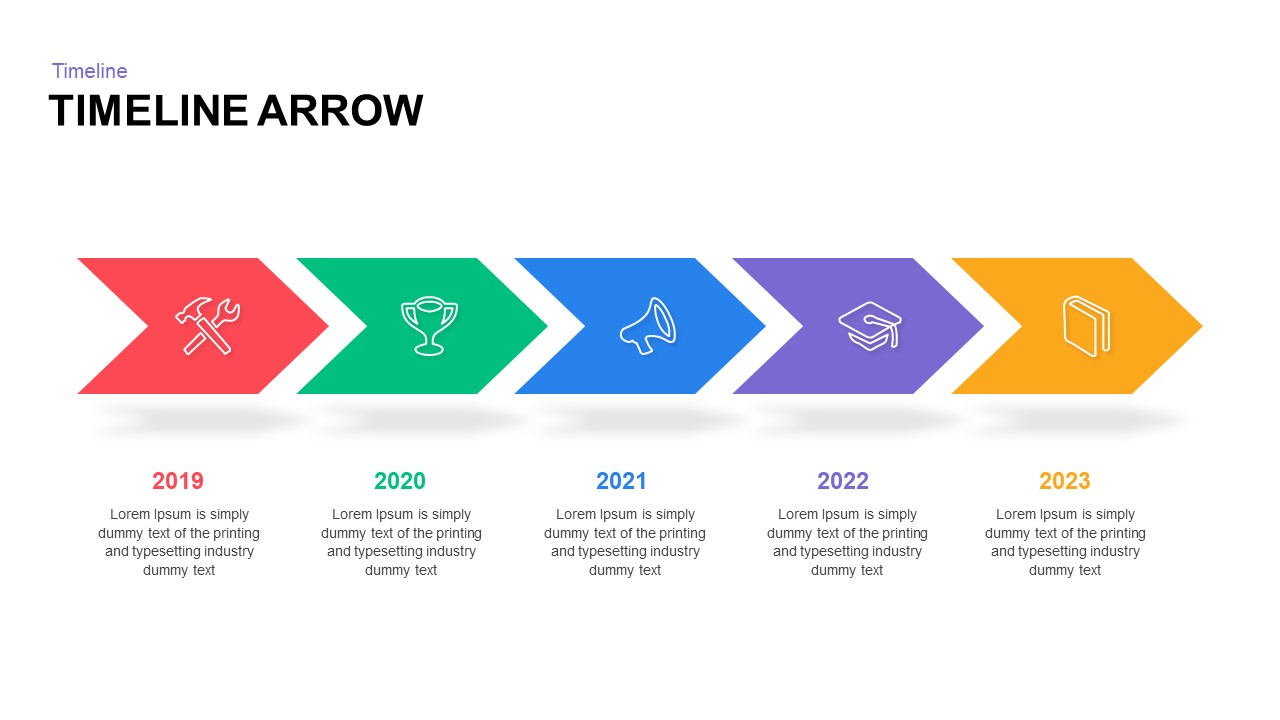 Timeline

TIMELINE ARROW

2019

Lorem Ipsum is simply dummy text of the printing and typesetting industry dummy text

2020

Lorem Ipsum is simply dummy text of the printing and typesetting industry dummy text

2021

Lorem Ipsum is simply dummy text of the printing and typesetting industry dummy text

2022

Lorem Ipsum is simply dummy text of the printing and typesetting industry dummy text

2023

Lorem Ipsum is simply dummy text of the printing and typesetting industry dummy text